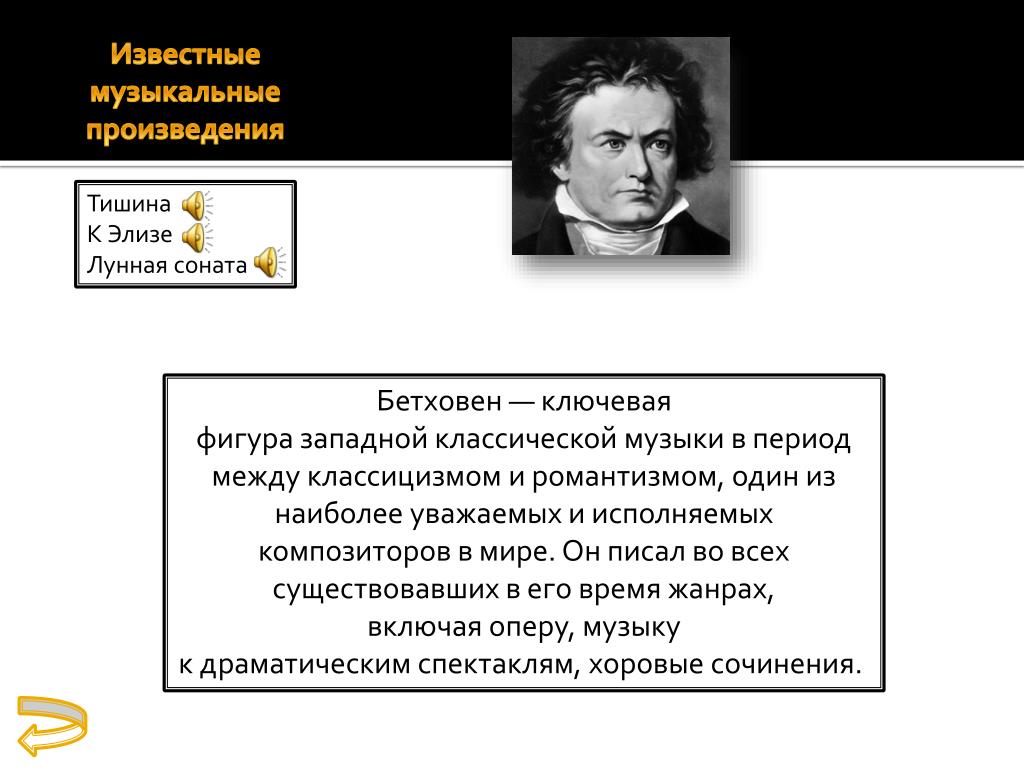 Известные музыкальные произведения

Тишина
К Элизе
Лунная соната

Бетховен — ключевая фигура западной классической музыки в период между классицизмом и романтизмом, один из наиболее уважаемых и исполняемых композиторов в мире. Он писал во всех существовавших в его время жанрах, включая оперу, музыку к драматическим спектаклям, хоровые сочинения.